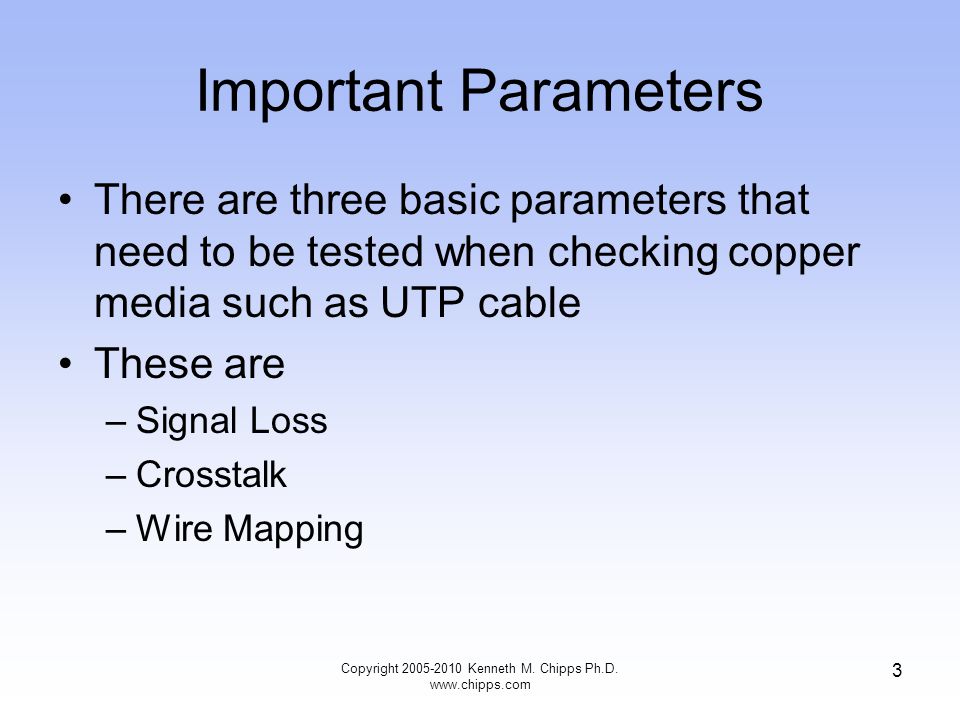 Important Parameters

• There are three basic parameters that need to be tested when checking copper media such as UTP cable

• These are
– Signal Loss
– Crosstalk
– Wire Mapping

Copyright 2005-2010 Kenneth M. Chipps Ph.D.
www.chipps.com

3